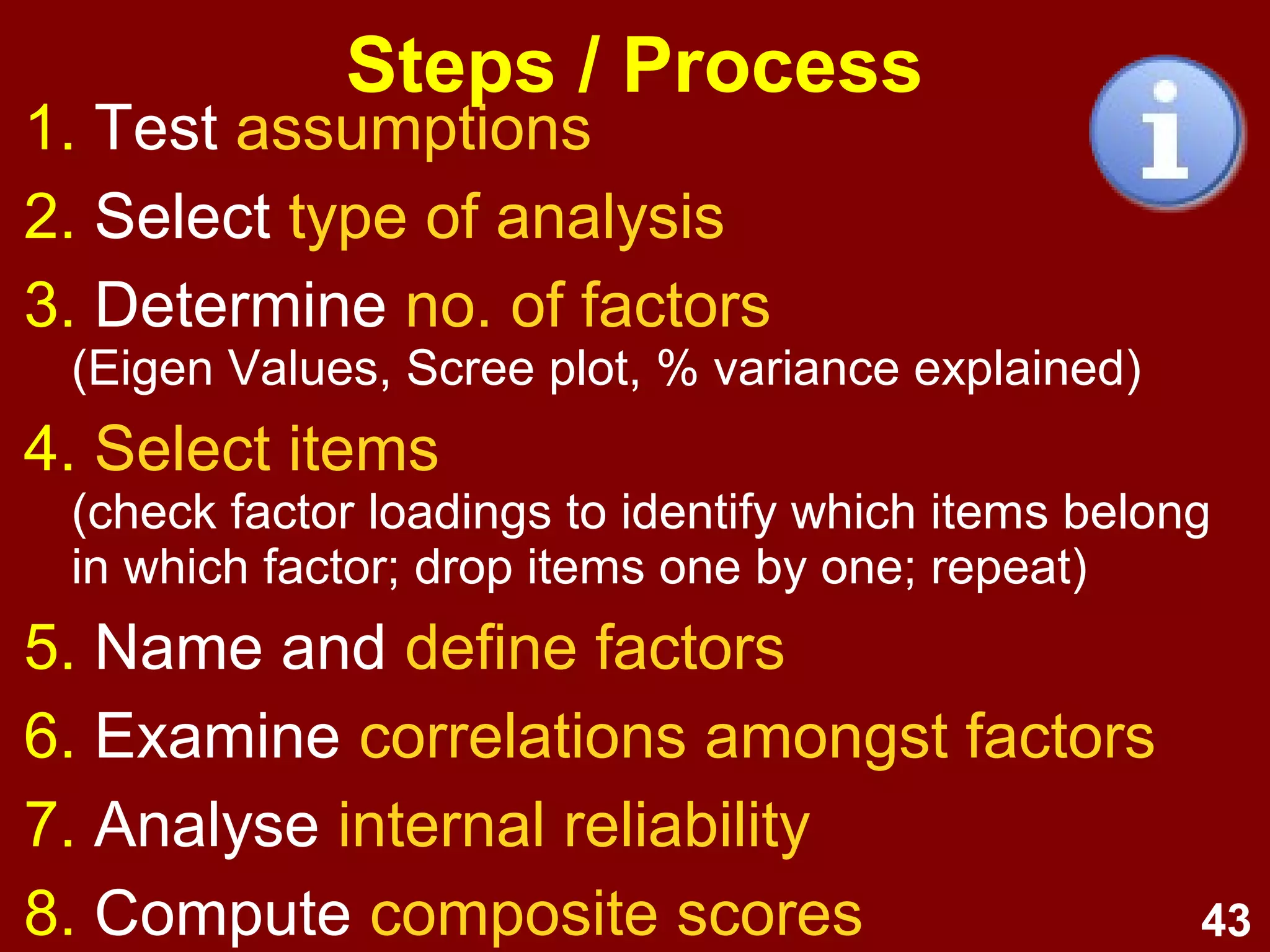 Steps / Process

1. Test assumptions

2. Select type of analysis

3. Determine no. of factors
(Eigen Values, Scree plot, % variance explained)

4. Select items
(check factor loadings to identify which items belong in which factor; drop items one by one; repeat)

5. Name and define factors

6. Examine correlations amongst factors

7. Analyse internal reliability

8. Compute composite scores

43